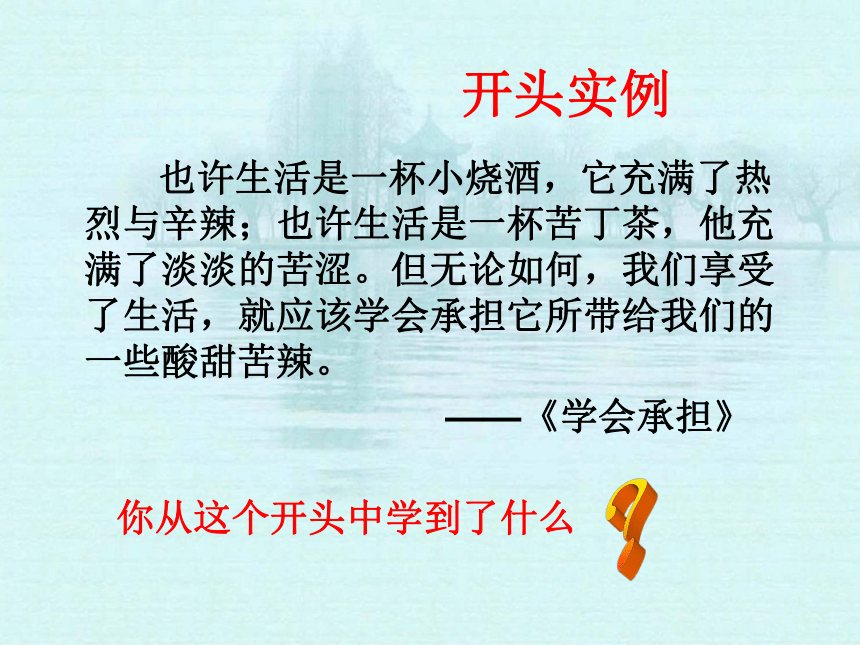 开头实例

也许生活是一杯小烧酒，它充满了热烈与辛辣；也许生活是一杯苦丁茶，他充满了淡淡的苦涩。但无论如何，我们享受了生活，就应该学会承担它所带给我们的一些酸甜苦辣。

——《学会承担》

你从这个开头中学到了什么

?